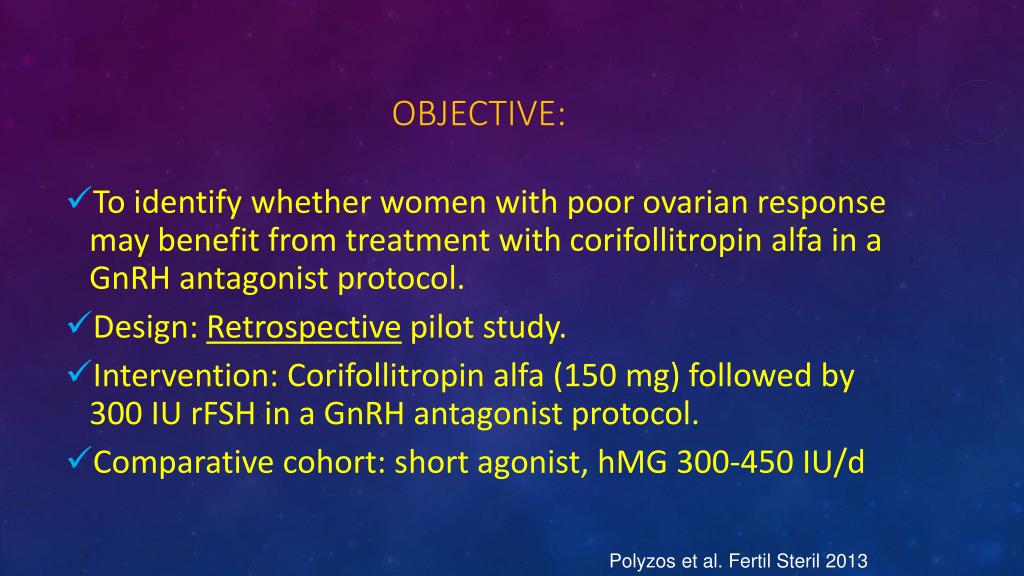 OBJECTIVE:

✓To identify whether women with poor ovarian response may benefit from treatment with corifollitropin alfa in a GnRH antagonist protocol.

✓Design: Retrospective pilot study.

✓Intervention: Corifollitropin alfa (150 mg) followed by 300 IU rFSH in a GnRH antagonist protocol.

✓Comparative cohort: short agonist, hMG 300-450 IU/d

Polyzos et al. Fertil Steril 2013